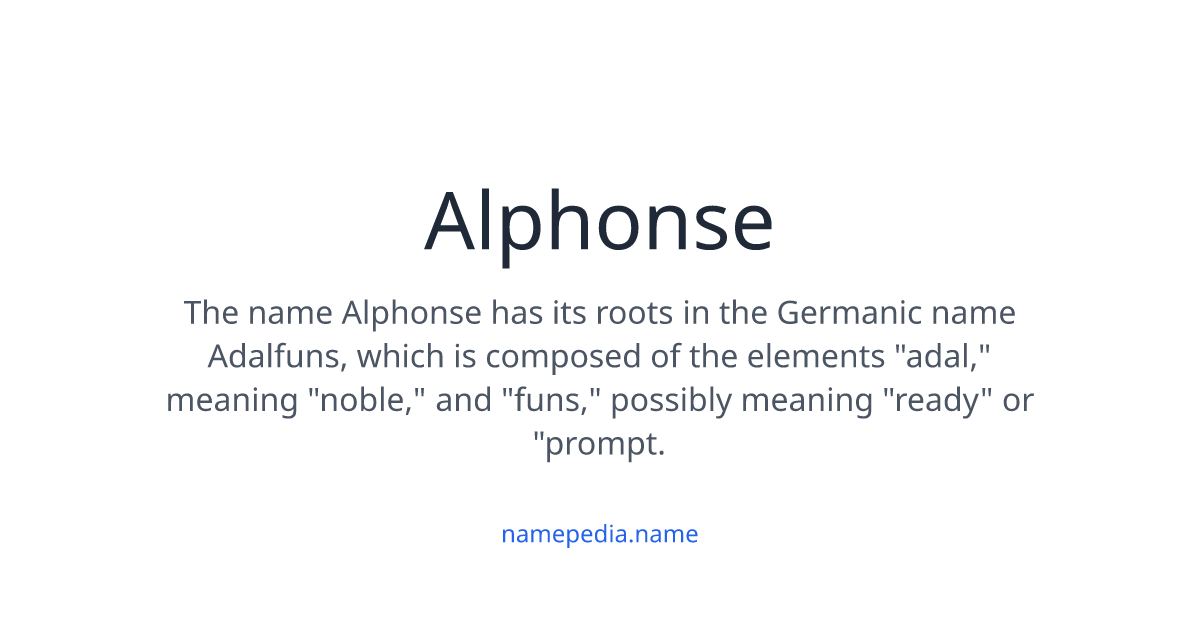 Alphonse

The name Alphonse has its roots in the Germanic name Adalfuns, which is composed of the elements "adal," meaning "noble," and "funs," possibly meaning "ready" or "prompt.

namepedia.name